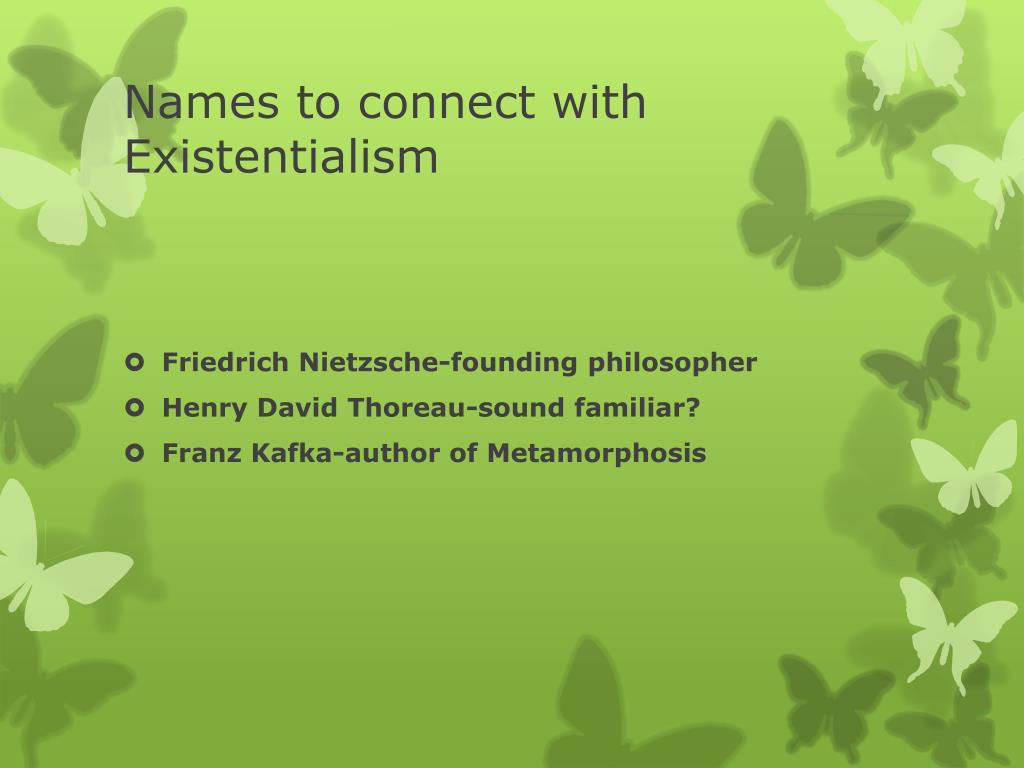 Names to connect with Existentialism

- Friedrich Nietzsche-founding philosopher
- Henry David Thoreau-sound familiar?
- Franz Kafka-author of Metamorphosis